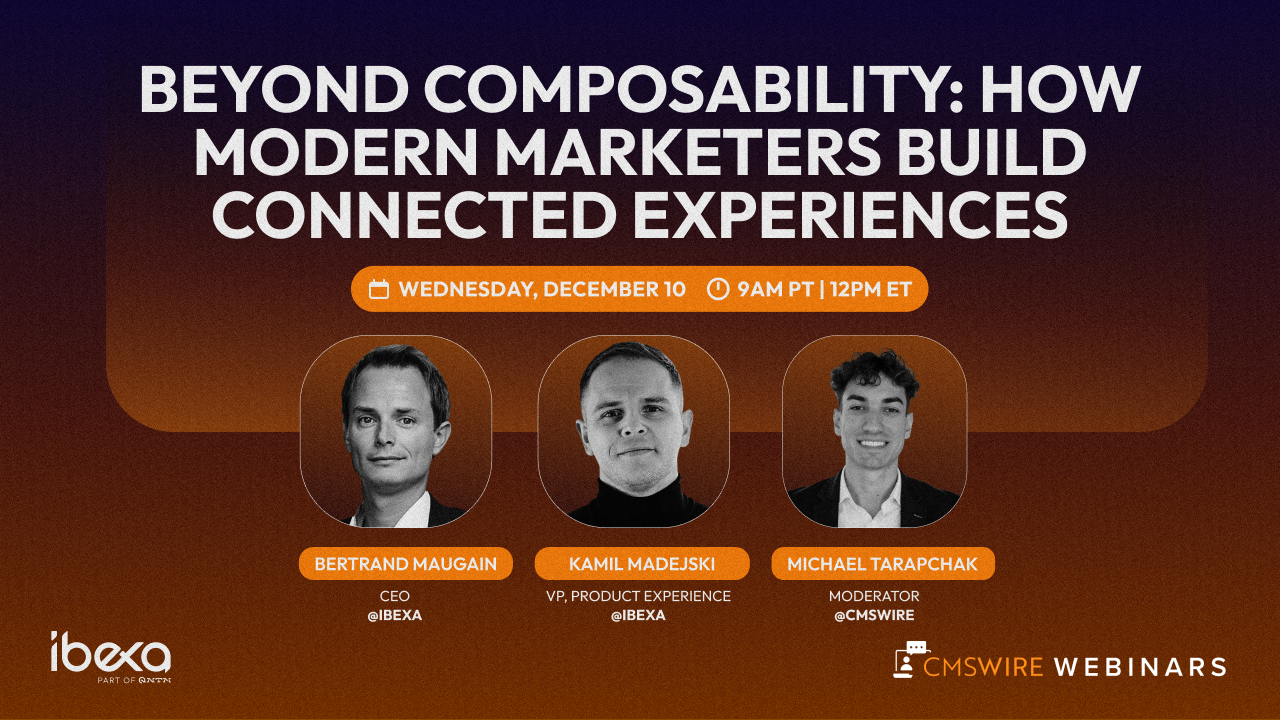 BEYOND COMPOSABILITY: HOW MODERN MARKETERS BUILD CONNECTED EXPERIENCES

WEDNESDAY, DECEMBER 10 9AM PT | 12PM ET

BERTRAND MAUGAIN
CEO
@IBEXA

KAMIL MADEJSKI
VP, PRODUCT EXPERIENCE
@IBEXA

MICHAEL TARAPCHAK
MODERATOR
@CMSWIRE

ibexa
PART OF QNTM

CMSWIRE WEBINARS